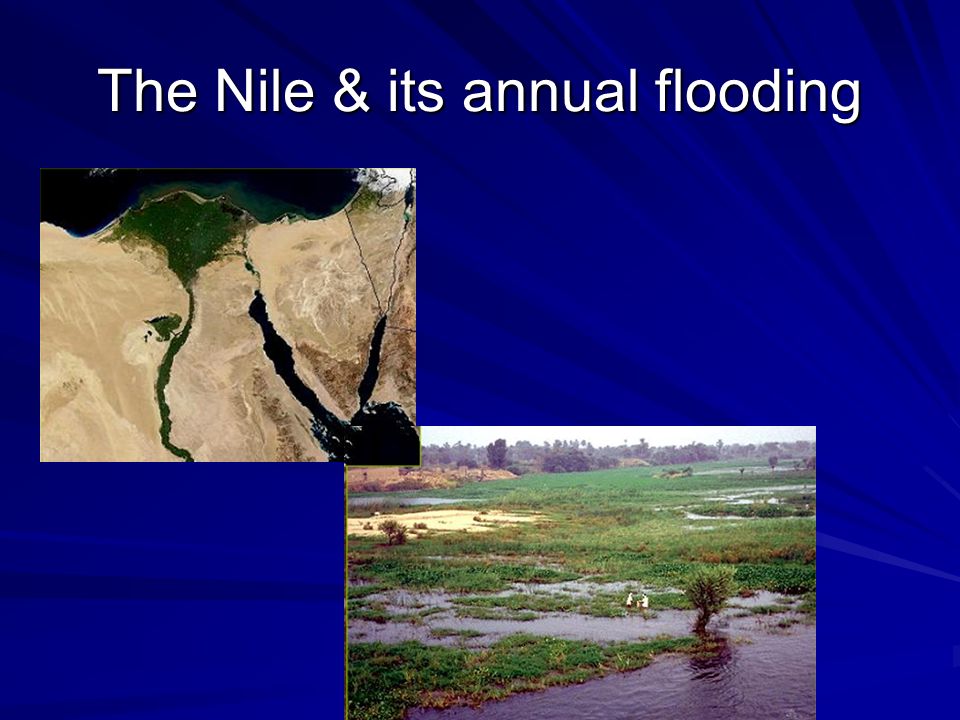 The Nile & its annual flooding